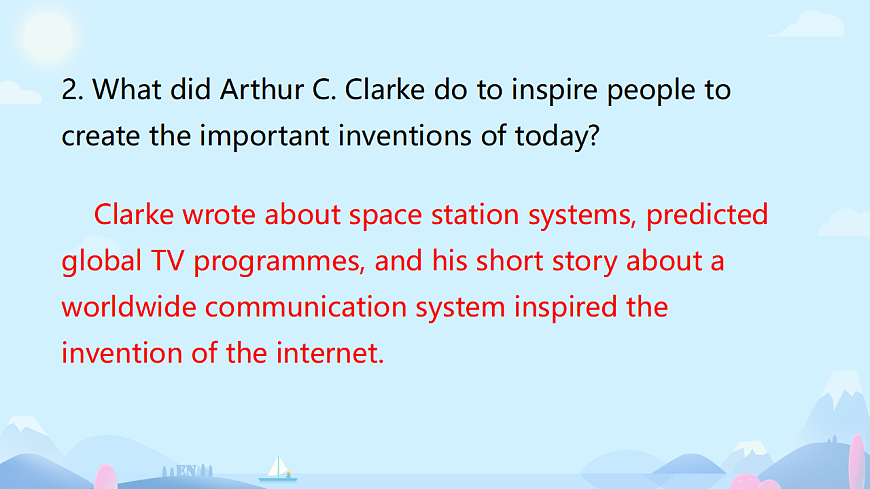 2. What did Arthur C. Clarke do to inspire people to create the important inventions of today?

Clarke wrote about space station systems, predicted global TV programmes, and his short story about a worldwide communication system inspired the invention of the internet.